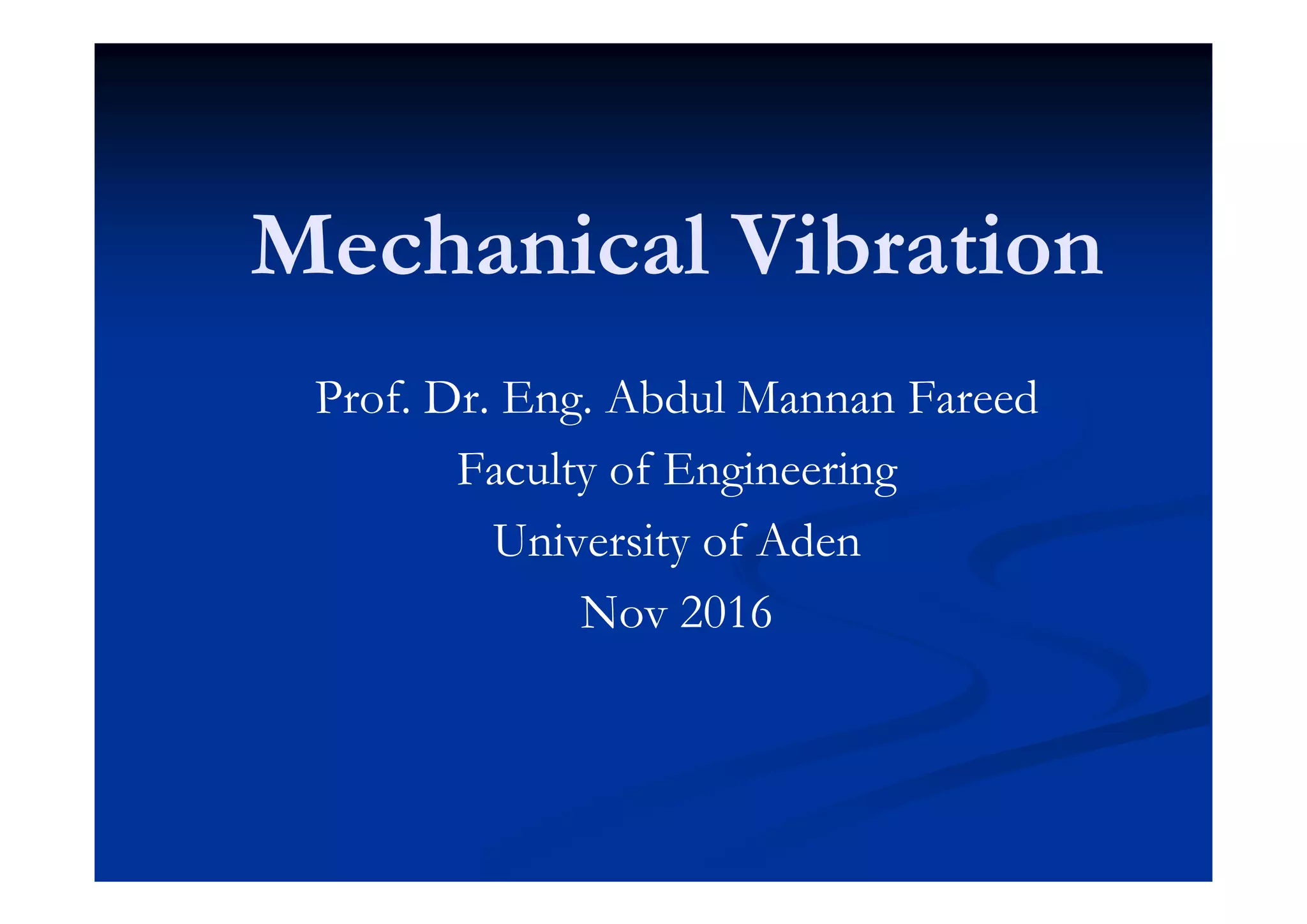 Mechanical Vibration

Prof. Dr. Eng. Abdul Mannan Fareed
Faculty of Engineering
University of Aden
Nov 2016